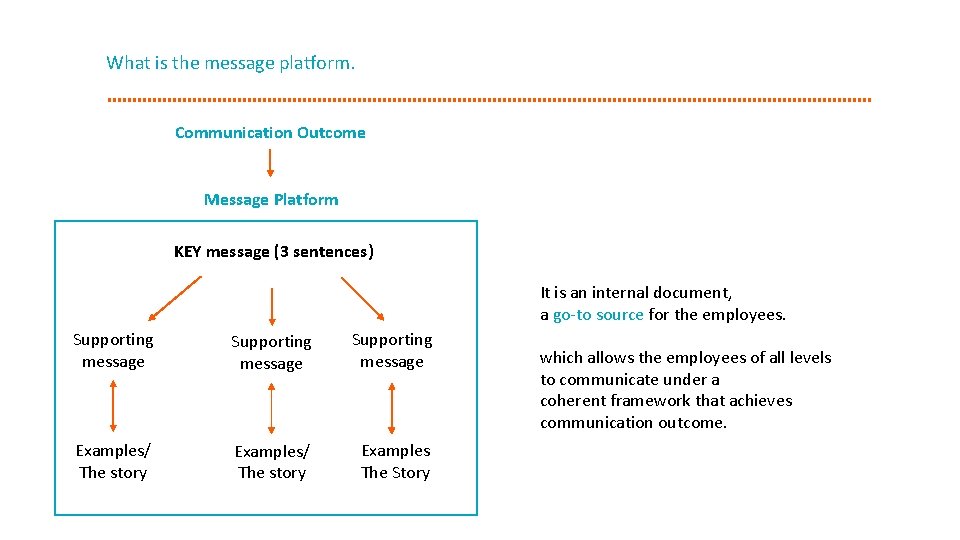 What is the message platform.

Communication Outcome

Message Platform

KEY message (3 sentences)

Supporting message

Supporting message

Supporting message

Examples/ The story

Examples/ The story

Examples The Story

It is an internal document, a go-to source for the employees.

which allows the employees of all levels to communicate under a coherent framework that achieves communication outcome.